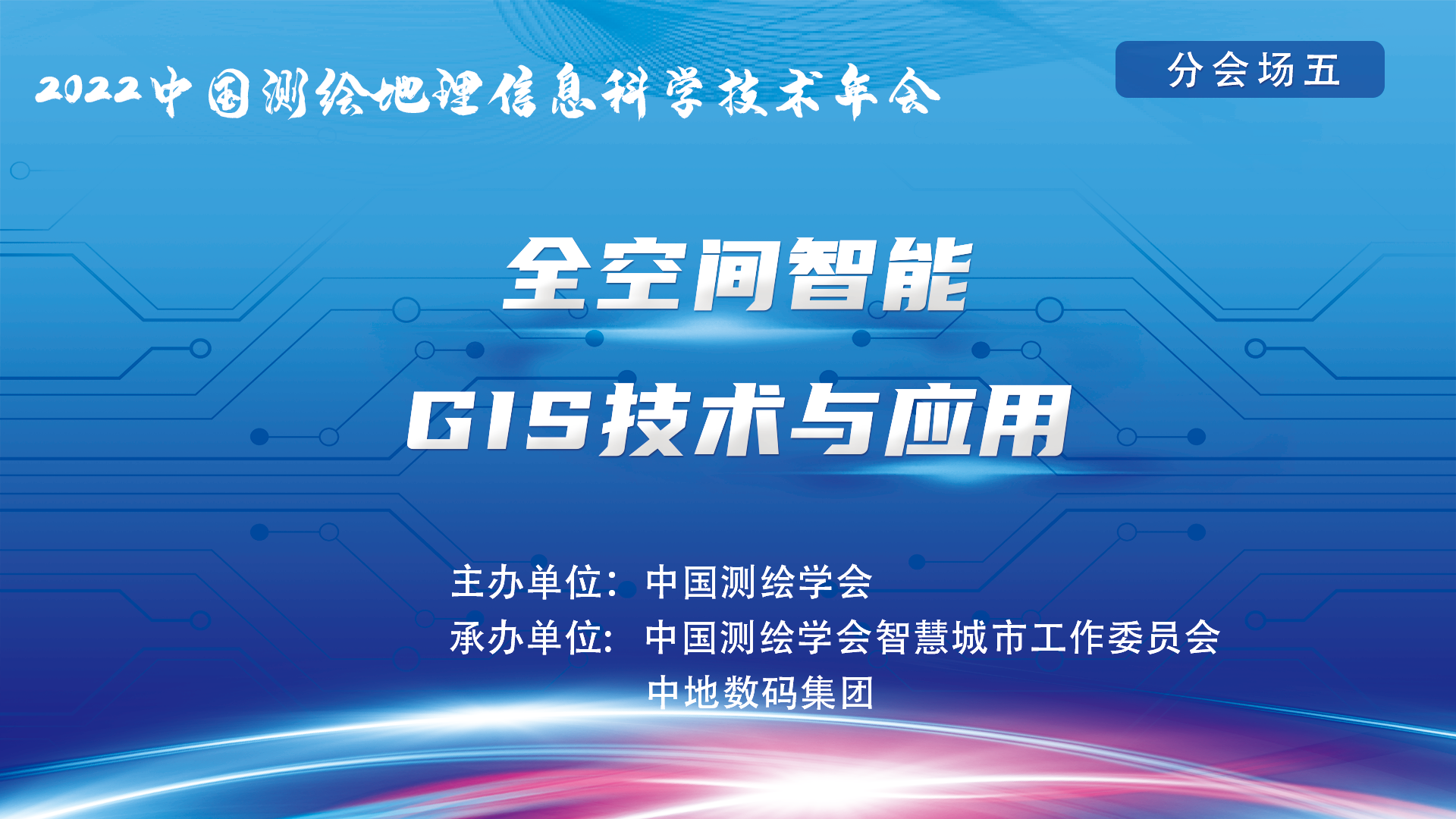 2022中国测绘地理信息科学技术年会

分会场五

全空间智能

GIS技术与应用

主办单位：中国测绘学会
承办单位：中国测绘学会智慧城市工作委员会
中地数码集团